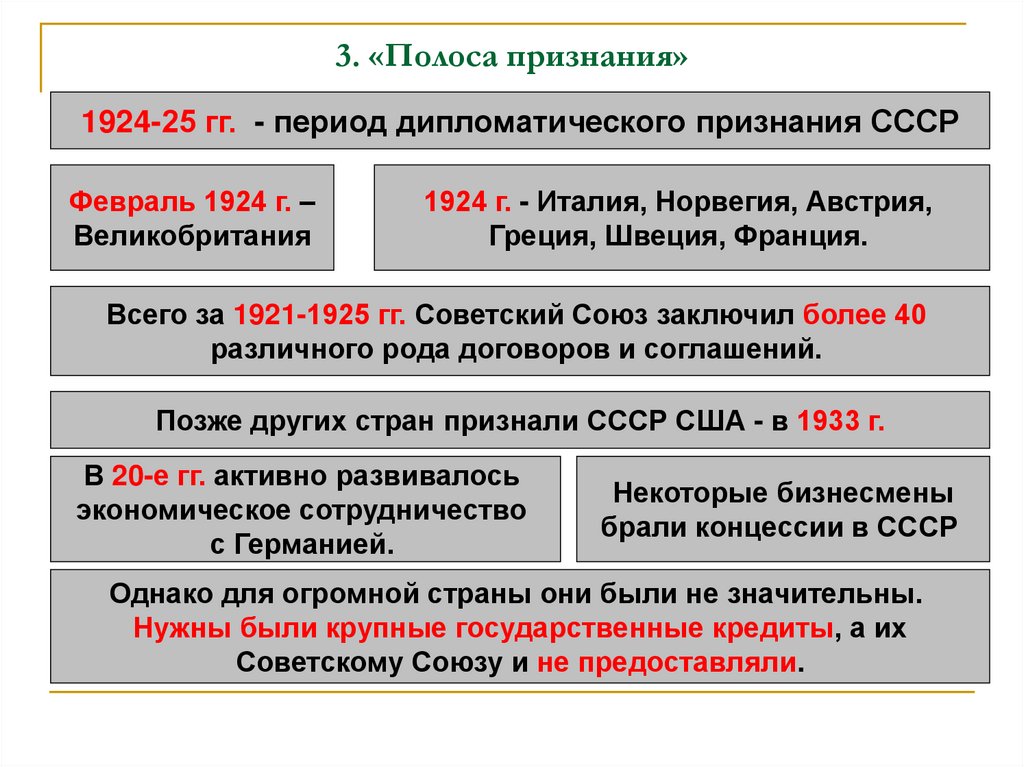 3. «Полоса признания»

1924-25 гг. - период дипломатического признания СССР

Февраль 1924 г. – Великобритания

1924 г. - Италия, Норвегия, Австрия, Греция, Швеция, Франция.

Всего за 1921-1925 гг. Советский Союз заключил более 40 различного рода договоров и соглашений.

Позже других стран признали СССР США - в 1933 г.

В 20-е гг. активно развивалось экономическое сотрудничество с Германией.

Некоторые бизнесмены брали концессии в СССР

Однако для огромной страны они были не значительны. Нужны были крупные государственные кредиты, а их Советскому Союзу и не предоставляли.